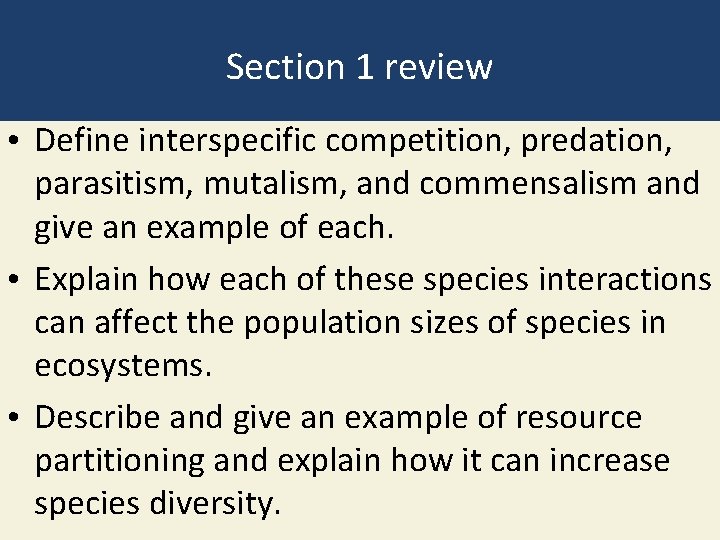 Section 1 review

• Define interspecific competition, predation, parasitism, mutalism, and commensalism and give an example of each.

• Explain how each of these species interactions can affect the population sizes of species in ecosystems.

• Describe and give an example of resource partitioning and explain how it can increase species diversity.